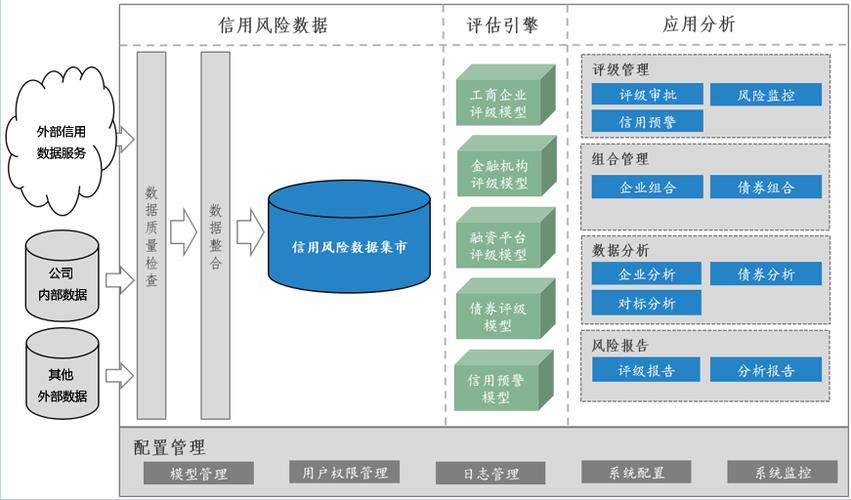 信用风险数据

评估引擎

应用分析

外部信用数据服务

公司内部数据

其他外部数据

数据质量检查

数据整合

信用风险数据集市

工商企业评级模型

金融机构评级模型

融资平台评级模型

债券评级模型

信用预警模型

评级管理

评级审批

风险监控

信用预警

组合管理

企业组合

债券组合

数据分析

企业分析

债券分析

对标分析

风险报告

评级报告

分析报告

配置管理

模型管理

用户权限管理

日志管理

系统配置

系统监控